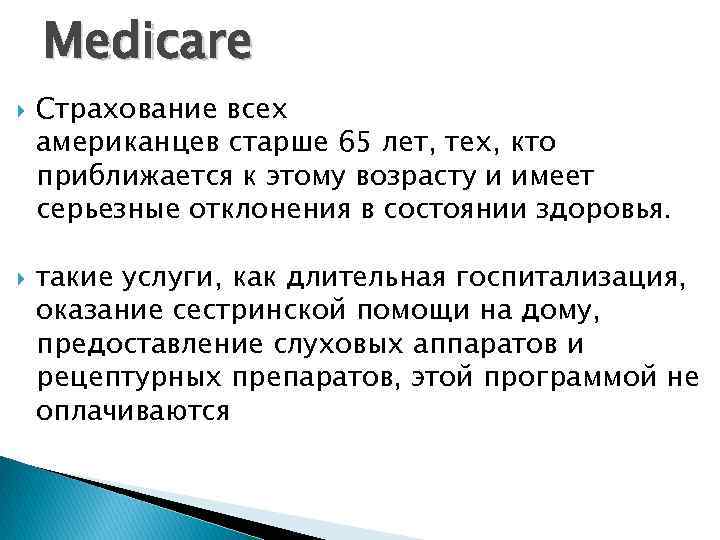 Medicare

Страхование всех американцев старше 65 лет, тех, кто приближается к этому возрасту и имеет серьезные отклонения в состоянии здоровья.

такие услуги, как длительная госпитализация, оказание сестринской помощи на дому, предоставление слуховых аппаратов и рецептурных препаратов, этой программой не оплачиваются